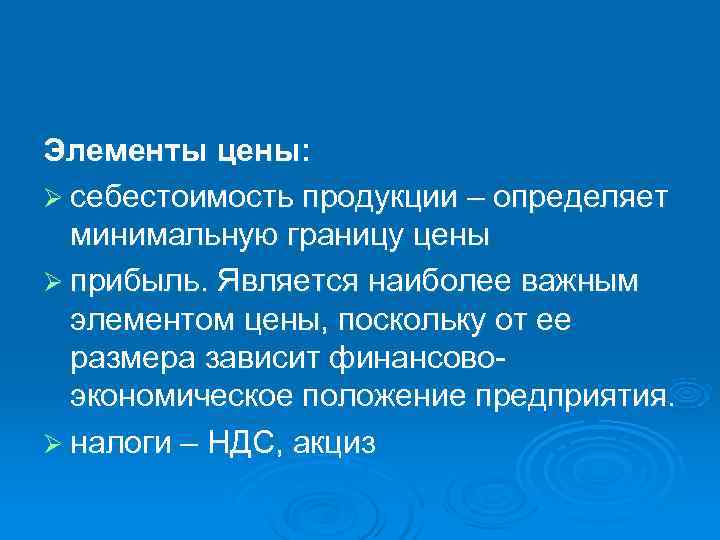 Элементы цены:

➢ себестоимость продукции – определяет минимальную границу цены

➢ прибыль. Является наиболее важным элементом цены, поскольку от ее размера зависит финансово-экономическое положение предприятия.

➢ налоги – НДС, акциз